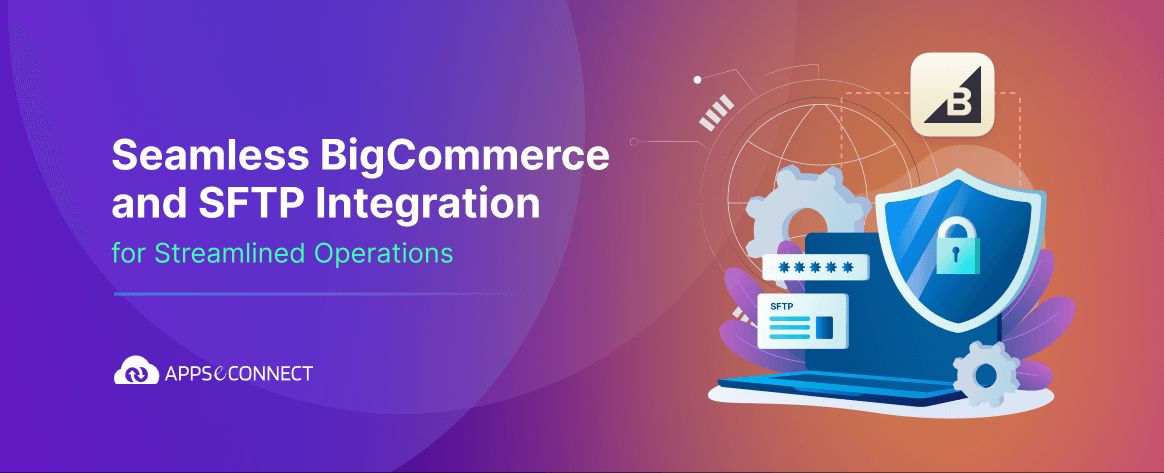 Seamless BigCommerce and SFTP Integration

for Streamlined Operations

APPSeCONNECT

B

*****

SFTP